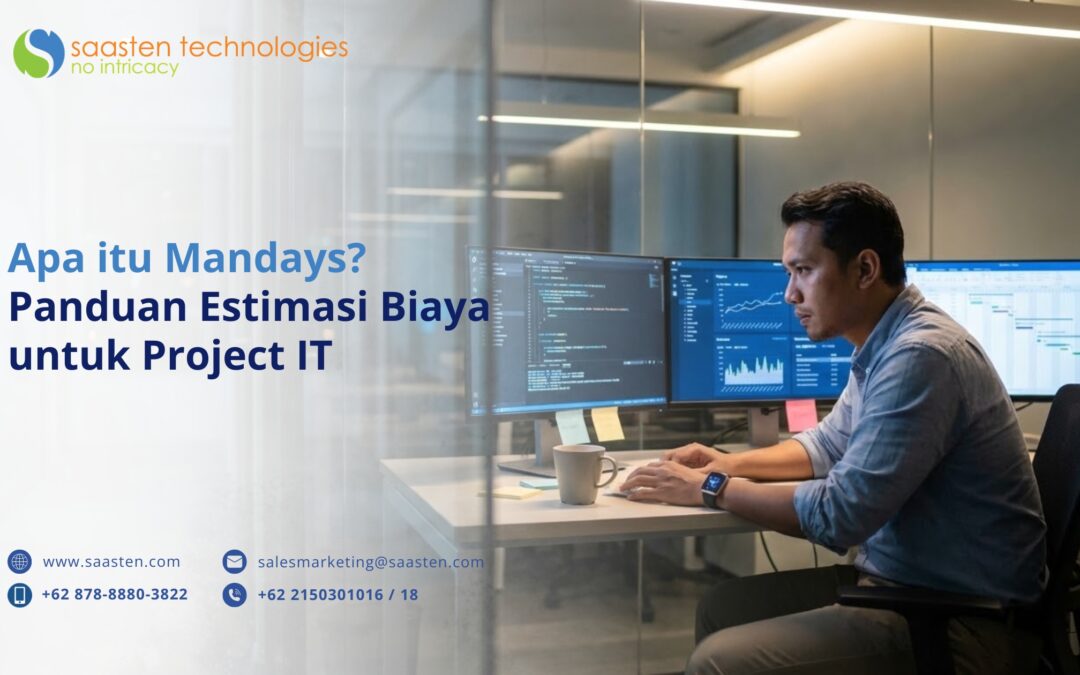 saasten technologies
no intricacy

Apa itu Mandays?
Panduan Estimasi Biaya untuk Project IT

www.saasten.com
salesmarketing@saasten.com
+62 878-8880-3822
+62 2150301016 / 18